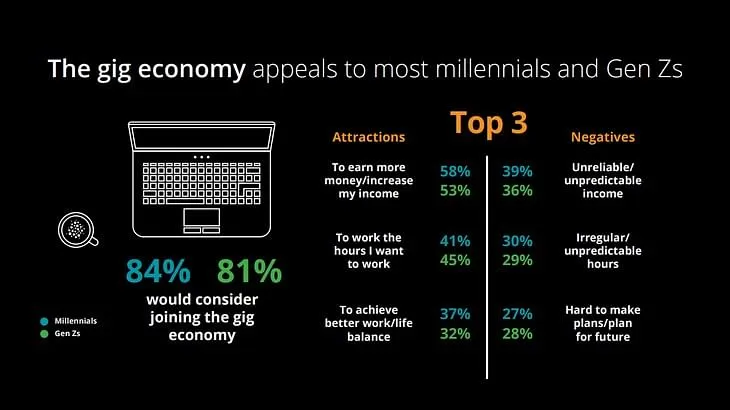 The gig economy appeals to most millennials and Gen Zs

84% 81%
would consider joining the gig economy

Millennials
Gen Zs

Top 3

Attractions

To earn more money/increase my income
58%
53%

To work the hours I want to work
41%
45%

To achieve better work/life balance
37%
32%

Negatives

39%
36%
Unreliable/ unpredictable income

30%
29%
Irregular/ unpredictable hours

27%
28%
Hard to make plans/plan for future